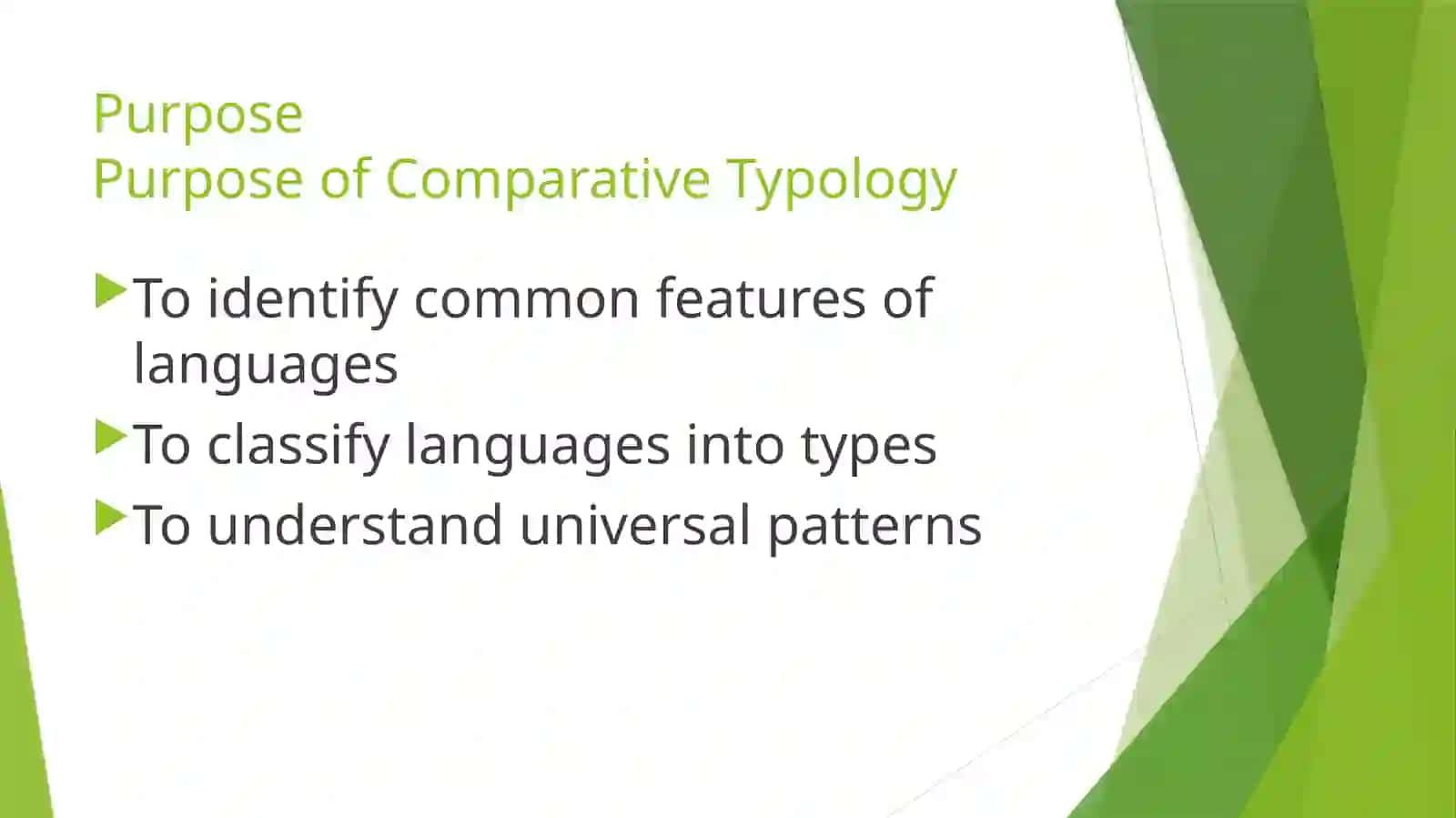 Purpose
Purpose of Comparative Typology

To identify common features of languages
To classify languages into types
To understand universal patterns